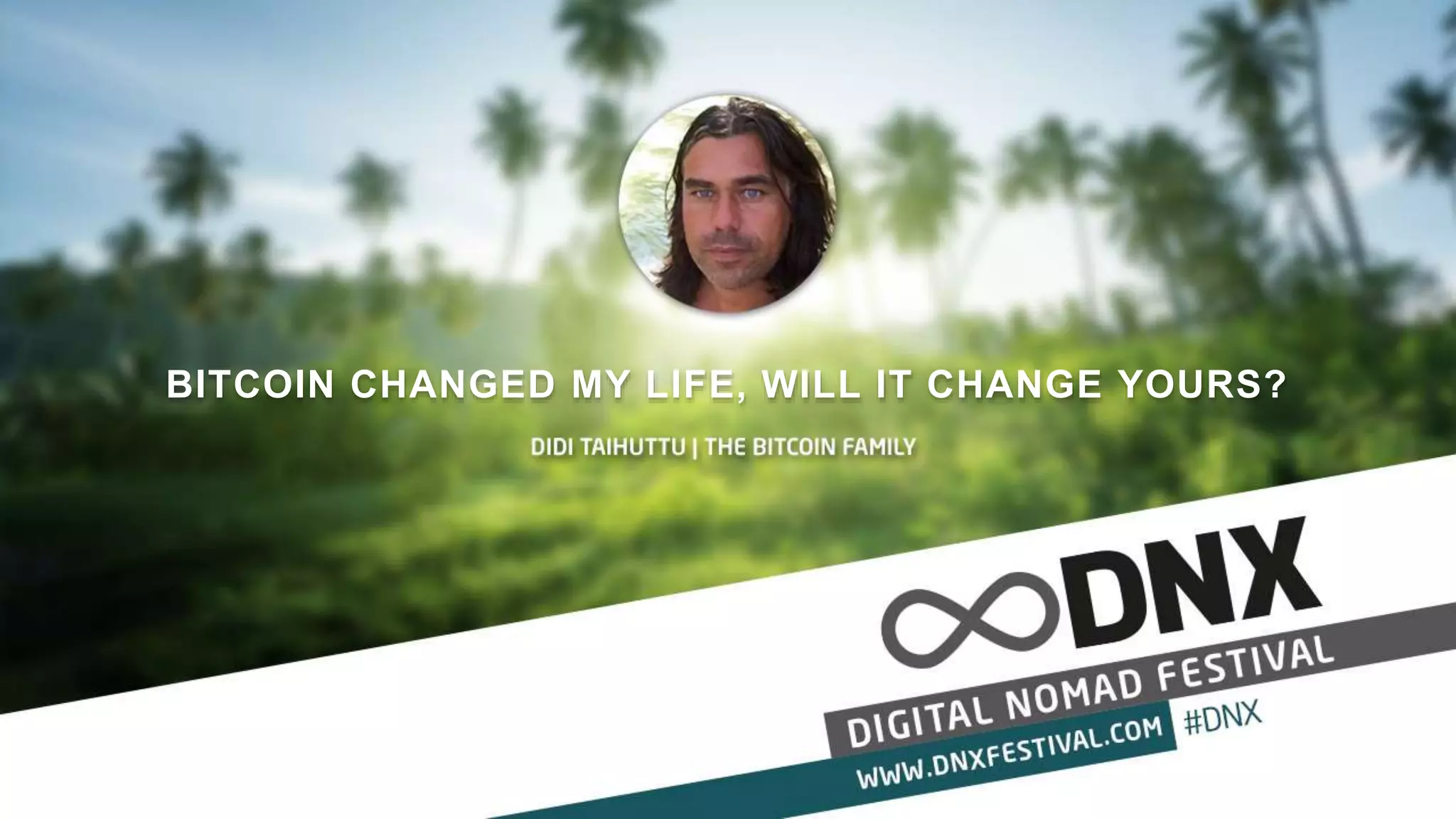 BITCOIN CHANGED MY LIFE, WILL IT CHANGE YOURS?

DIDI TAIHUTTU | THE BITCOIN FAMILY

DNX

DIGITAL NOMAD FESTIVAL

WWW.DNXFESTIVAL.COM

#DNX